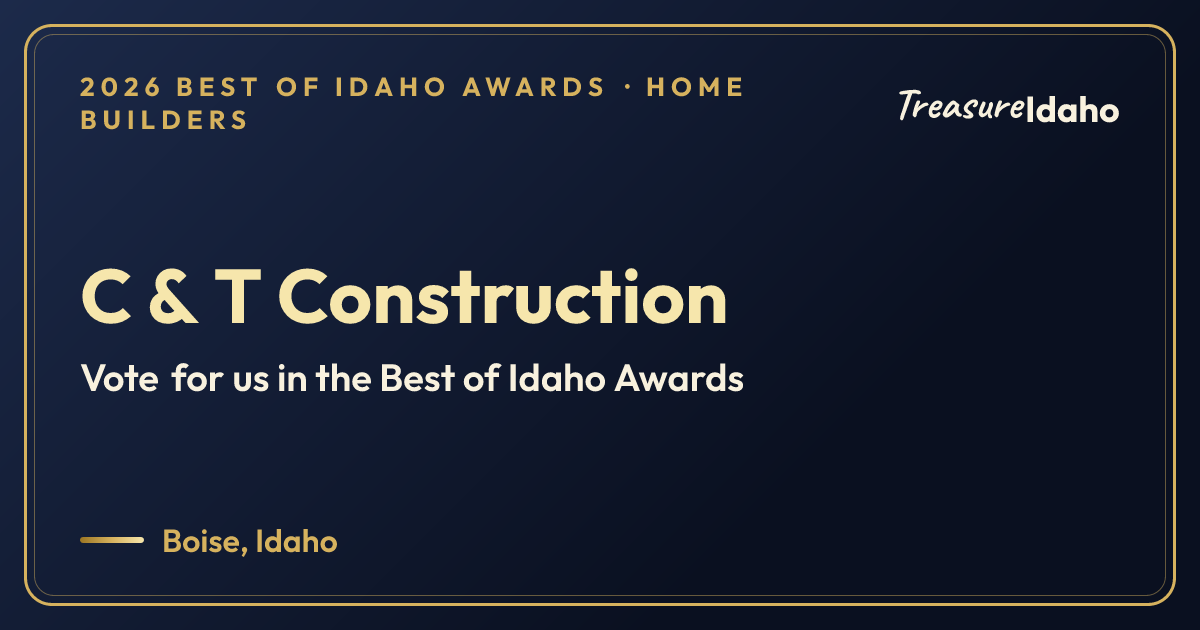 2026 BEST OF IDAHO AWARDS · HOME BUILDERS

TreasureIdaho

C & T Construction

Vote for us in the Best of Idaho Awards

Boise, Idaho